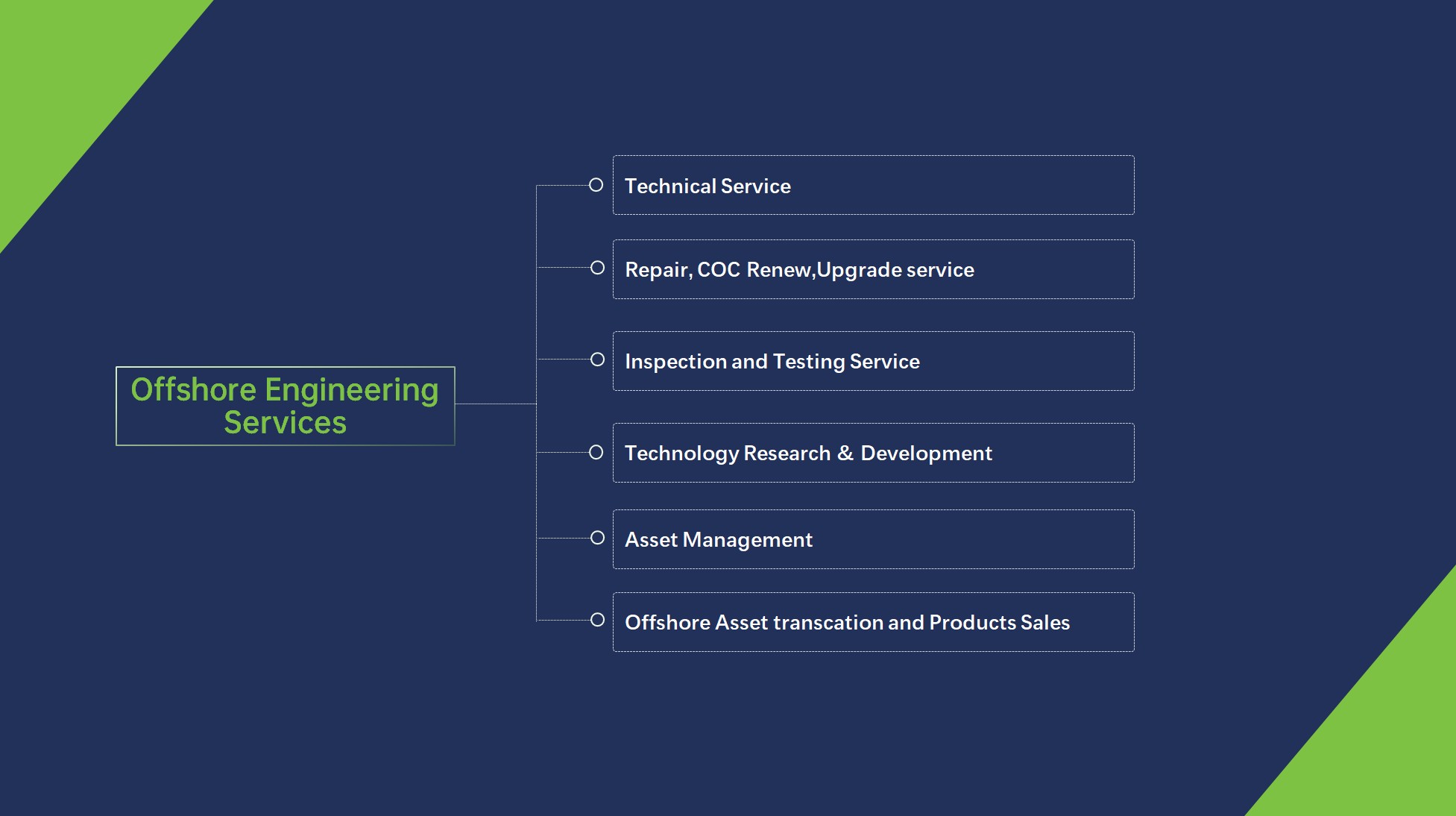 Offshore Engineering Services

Technical Service

Repair, COC Renew,Upgrade service

Inspection and Testing Service

Technology Research & Development

Asset Management

Offshore Asset transcation and Products Sales